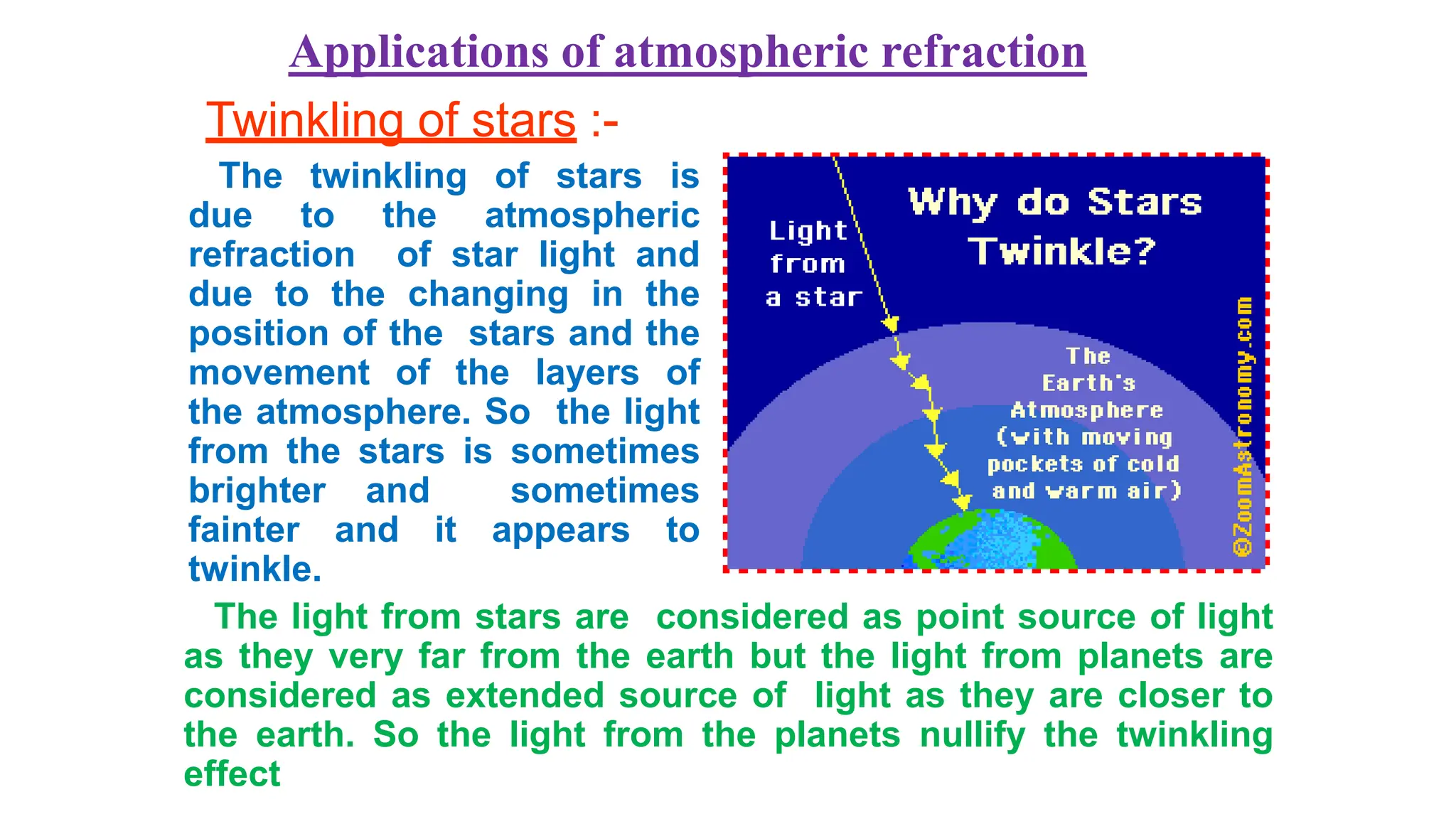 Applications of atmospheric refraction

Twinkling of stars :-

The twinkling of stars is due to the atmospheric refraction of star light and due to the changing in the position of the stars and the movement of the layers of the atmosphere. So the light from the stars is sometimes brighter and sometimes fainter and it appears to twinkle.

Why do Stars Twinkle?

Light from a star

The Earth's Atmosphere (with moving pockets of cold and warm air)

©ZoomAstronomy.com

The light from stars are considered as point source of light as they very far from the earth but the light from planets are considered as extended source of light as they are closer to the earth. So the light from the planets nullify the twinkling effect